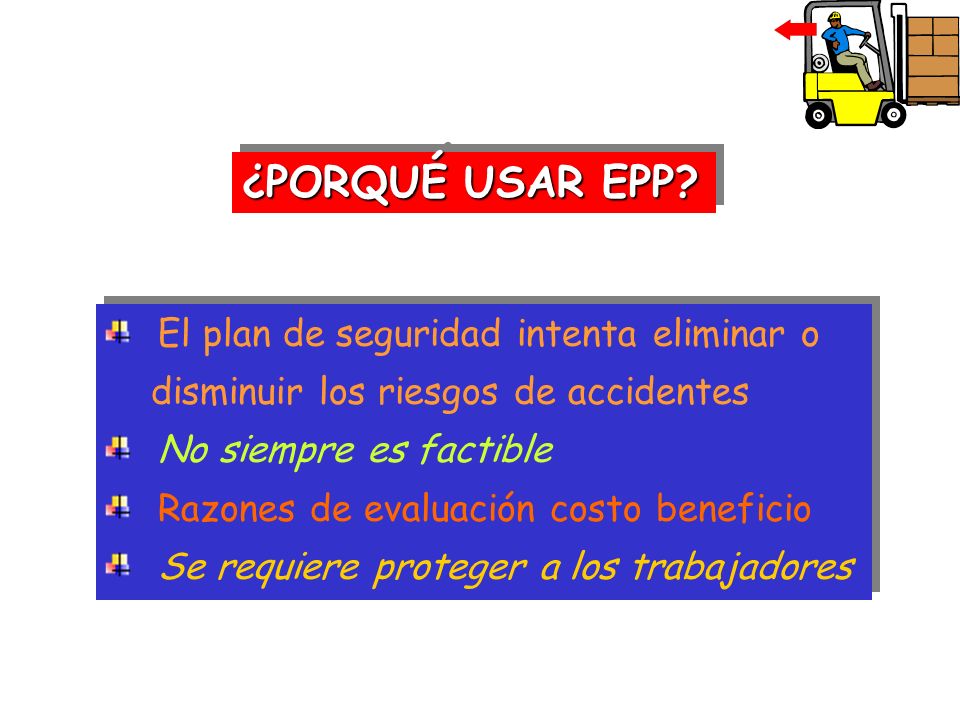 ¿PORQUÉ USAR EPP?

El plan de seguridad intenta eliminar o disminuir los riesgos de accidentes

No siempre es factible

Razones de evaluación costo beneficio

Se requiere proteger a los trabajadores